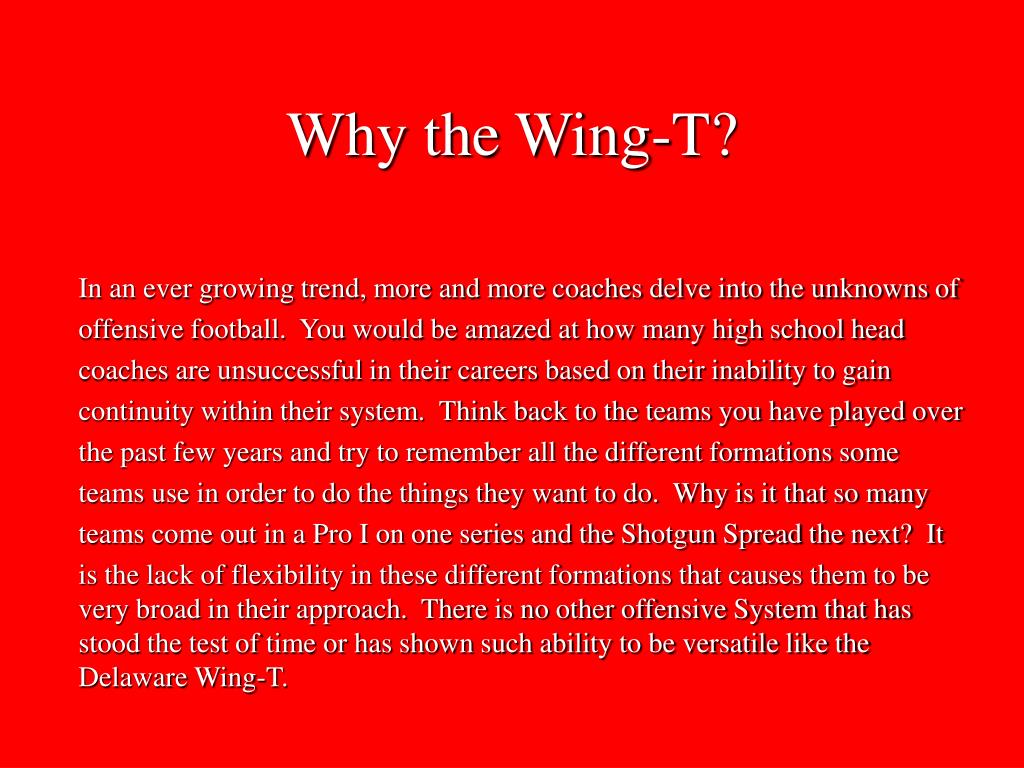 Why the Wing-T?

In an ever growing trend, more and more coaches delve into the unknowns of offensive football. You would be amazed at how many high school head coaches are unsuccessful in their careers based on their inability to gain continuity within their system. Think back to the teams you have played over the past few years and try to remember all the different formations some teams use in order to do the things they want to do. Why is it that so many teams come out in a Pro I on one series and the Shotgun Spread the next? It is the lack of flexibility in these different formations that causes them to be very broad in their approach. There is no other offensive System that has stood the test of time or has shown such ability to be versatile like the Delaware Wing-T.